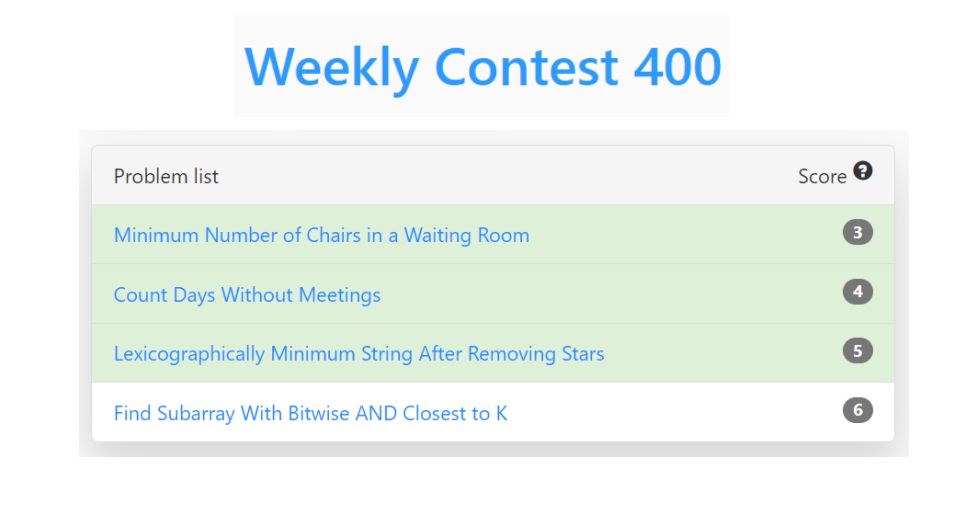 Weekly Contest 400

| Problem list | Score |
|---|---|
| Minimum Number of Chairs in a Waiting Room | 3 |
| Count Days Without Meetings | 4 |
| Lexicographically Minimum String After Removing Stars | 5 |
| Find Subarray With Bitwise AND Closest to K | 6 |